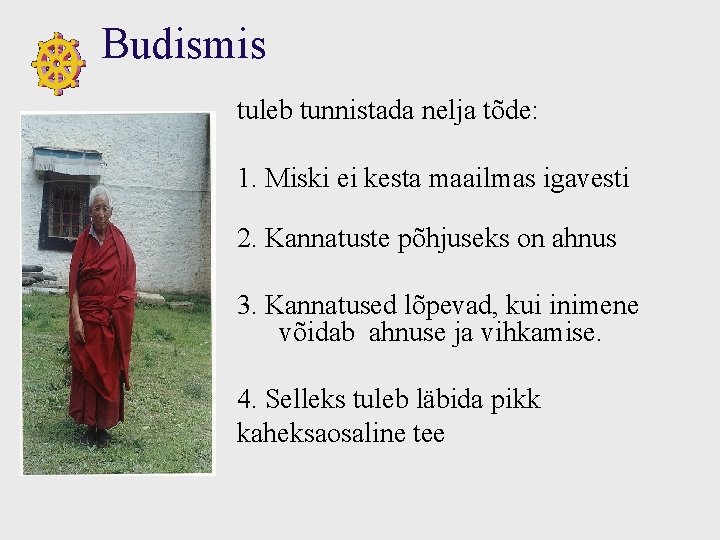 Budismis

tuleb tunnistada nelja tõde:

1. Miski ei kesta maailmas igavesti

2. Kannatuste põhjuseks on ahnus

3. Kannatused lõpevad, kui inimene võidab ahnuse ja vihkamise.

4. Selleks tuleb läbida pikk kaheksaosaline tee